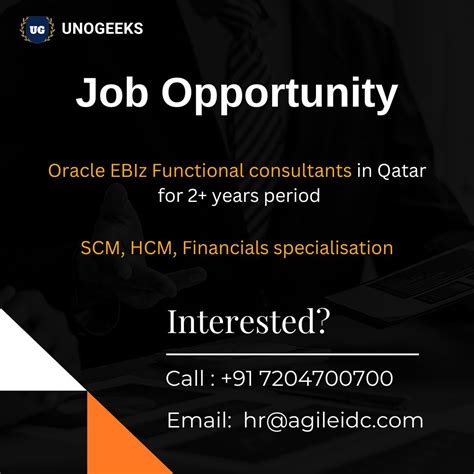 UG UNOGEEKS

Job Opportunity

Oracle EBIz Functional consultants in Qatar for 2+ years period

SCM, HCM, Financials specialisation

Interested?

Call : +91 7204700700

Email: hr@agileidc.com